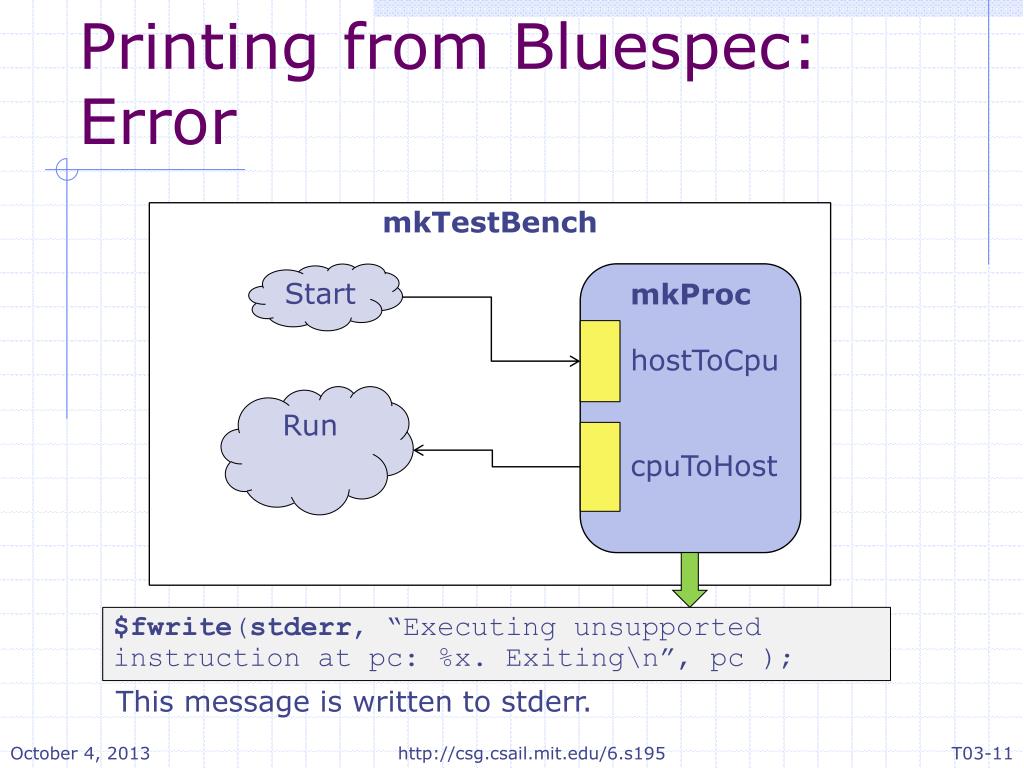 Printing from Bluespec: Error

mkTestBench

Start

Run

mkProc

hostToCpu

cpuToHost

$fwrite(stderr, “Executing unsupported instruction at pc: %x. Exiting\n”, pc );

This message is written to stderr.

October 4, 2013

http://csg.csail.mit.edu/6.s195

T03-11